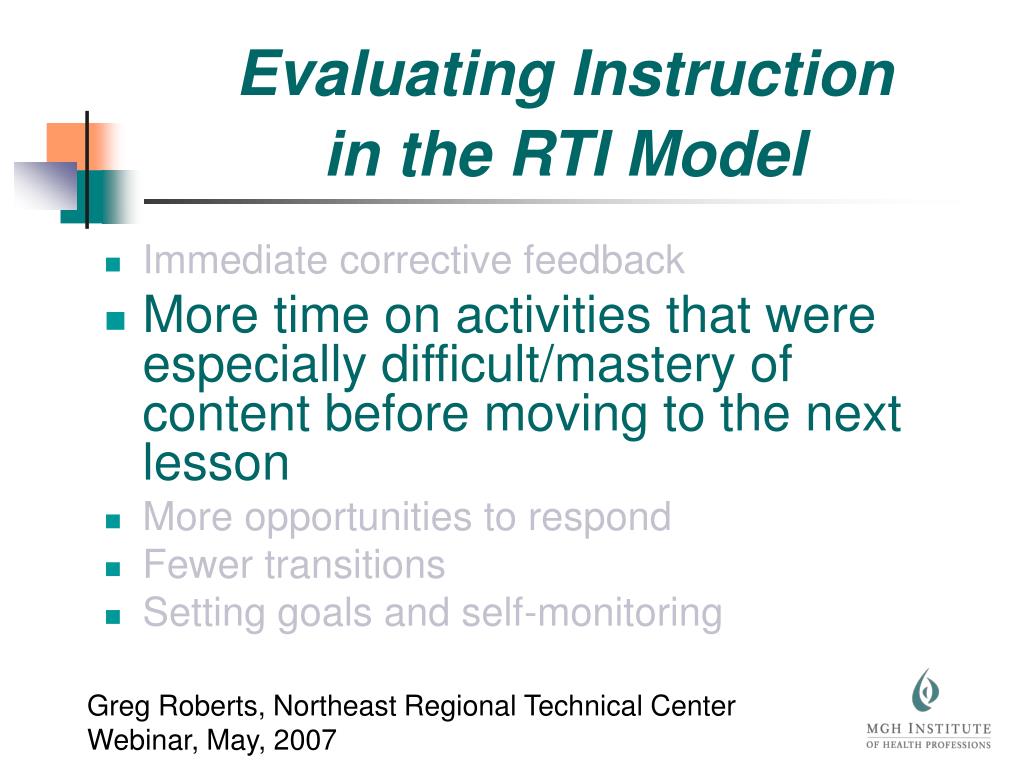 Evaluating Instruction in the RTI Model

- Immediate corrective feedback
- More time on activities that were especially difficult/mastery of content before moving to the next lesson
- More opportunities to respond
- Fewer transitions
- Setting goals and self-monitoring

Greg Roberts, Northeast Regional Technical Center
Webinar, May, 2007

MGH INSTITUTE
OF HEALTH PROFESSIONS